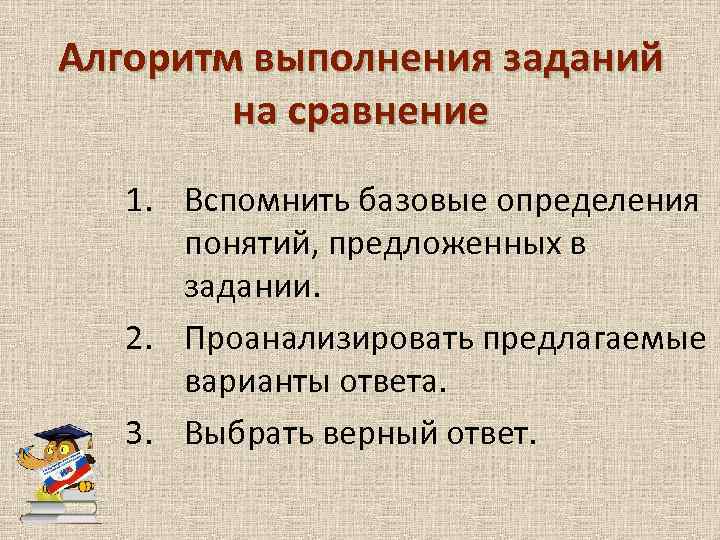 Алгоритм выполнения заданий на сравнение

1. Вспомнить базовые определения понятий, предложенных в задании.
2. Проанализировать предлагаемые варианты ответа.
3. Выбрать верный ответ.